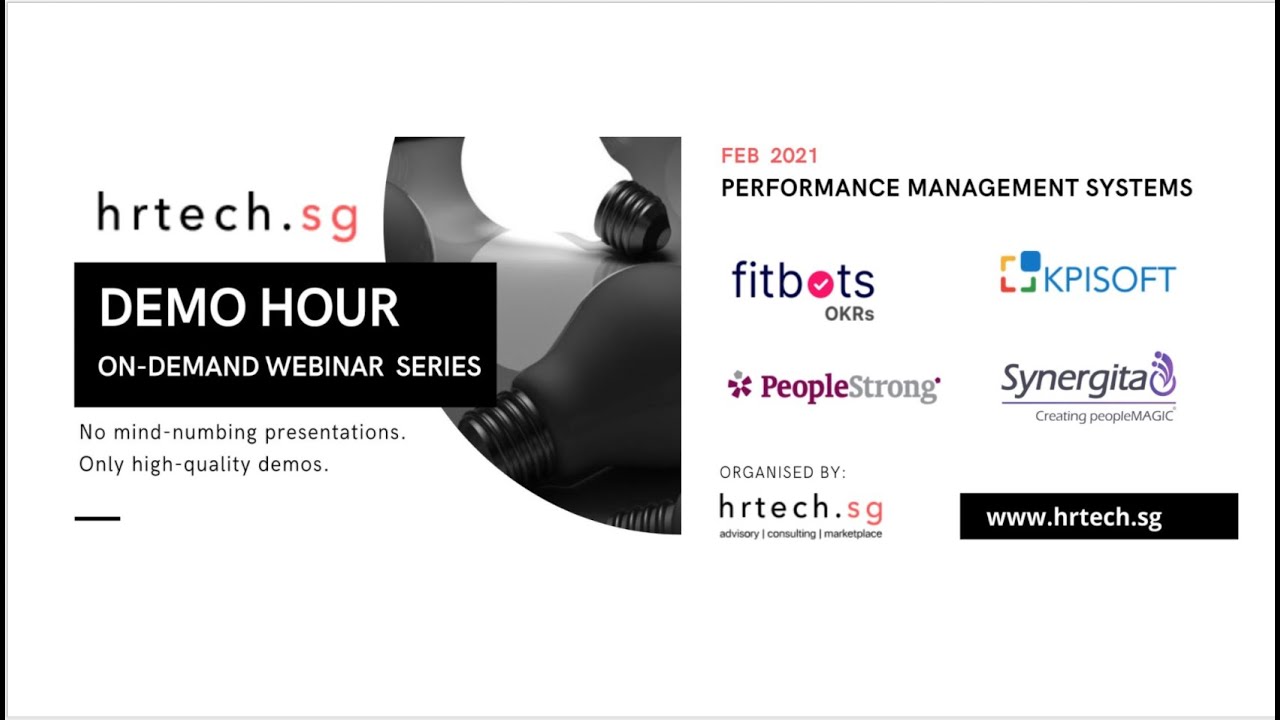 hrtech.sg

DEMO HOUR
ON-DEMAND WEBINAR SERIES

No mind-numbing presentations.
Only high-quality demos.

FEB 2021
PERFORMANCE MANAGEMENT SYSTEMS

fitbots
OKRs

KPISOFT

PeopleStrong

Synergita
Creating peopleMAGIC

ORGANISED BY:
hrtech.sg
advisory | consulting | marketplace

www.hrtech.sg